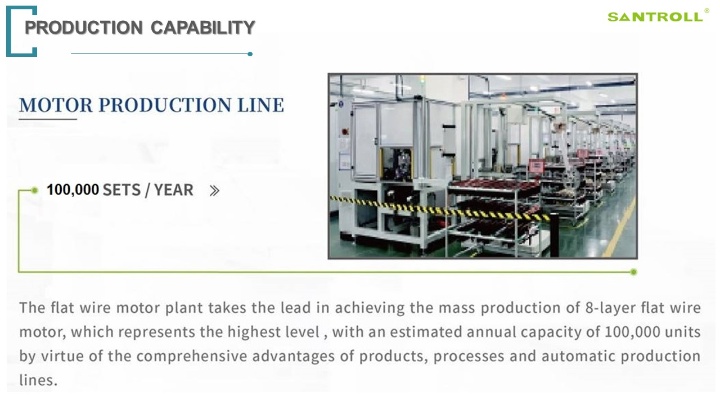 PRODUCTION CAPABILITY

SANTROLL®

MOTOR PRODUCTION LINE

100,000 SETS / YEAR »

The flat wire motor plant takes the lead in achieving the mass production of 8-layer flat wire motor, which represents the highest level , with an estimated annual capacity of 100,000 units by virtue of the comprehensive advantages of products, processes and automatic production lines.